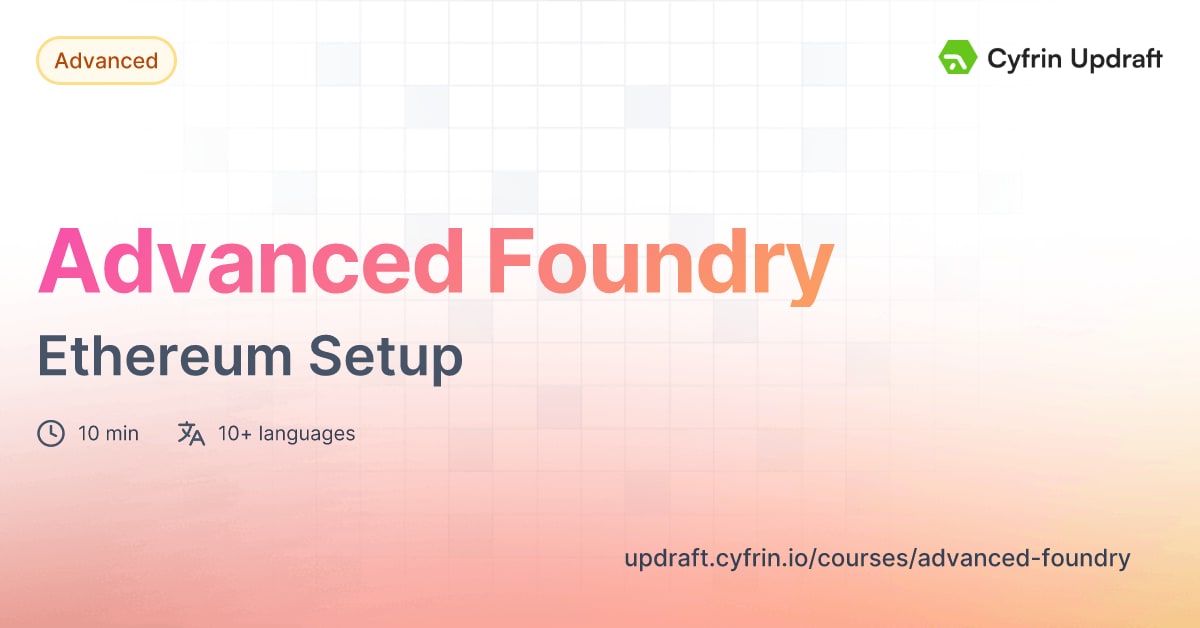 Advanced

Cyfrin Updraft

Advanced Foundry

Ethereum Setup

10 min 10+ languages

updraft.cyfrin.io/courses/advanced-foundry